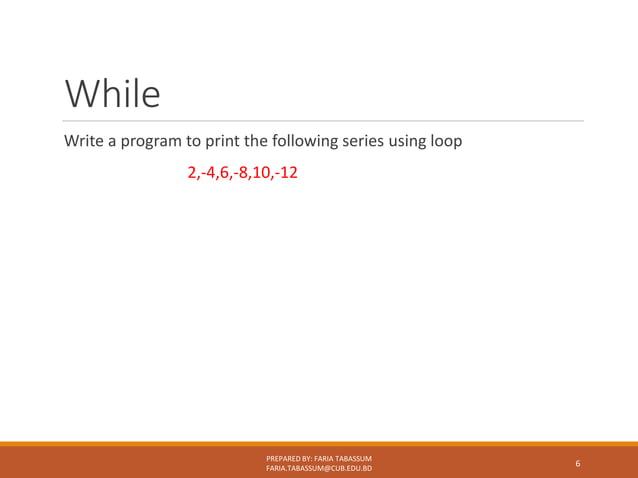 While

Write a program to print the following series using loop

2,-4,6,-8,10,-12

PREPARED BY: FARIA TABASSUM
FARIA.TABASSUM@CUB.EDU.BD

6